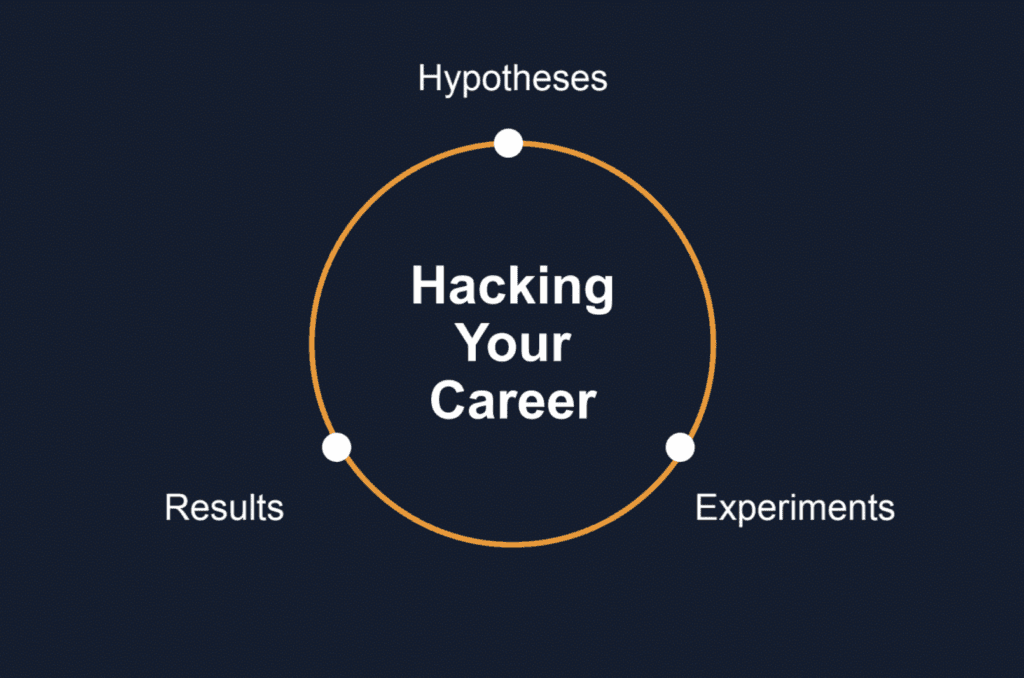 Hypotheses

Hacking Your Career

Results

Experiments